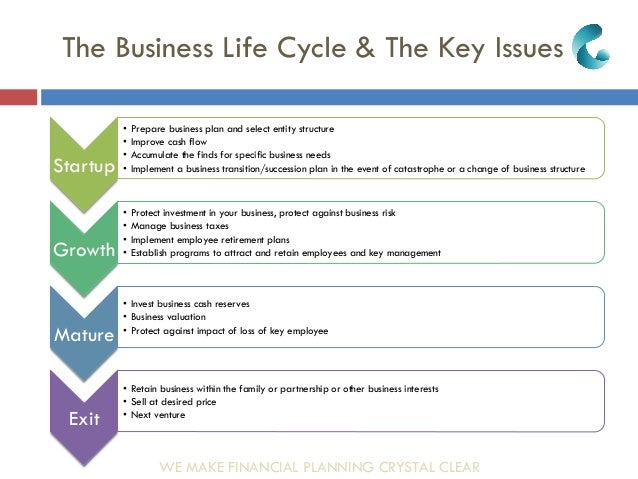 The Business Life Cycle & The Key Issues

Startup
• Prepare business plan and select entity structure
• Improve cash flow
• Accumulate the finds for specific business needs
• Implement a business transition/succession plan in the event of catastrophe or a change of business structure

Growth
• Protect investment in your business, protect against business risk
• Manage business taxes
• Implement employee retirement plans
• Establish programs to attract and retain employees and key management

Mature
• Invest business cash reserves
• Business valuation
• Protect against impact of loss of key employee

Exit
• Retain business within the family or partnership or other business interests
• Sell at desired price
• Next venture

WE MAKE FINANCIAL PLANNING CRYSTAL CLEAR